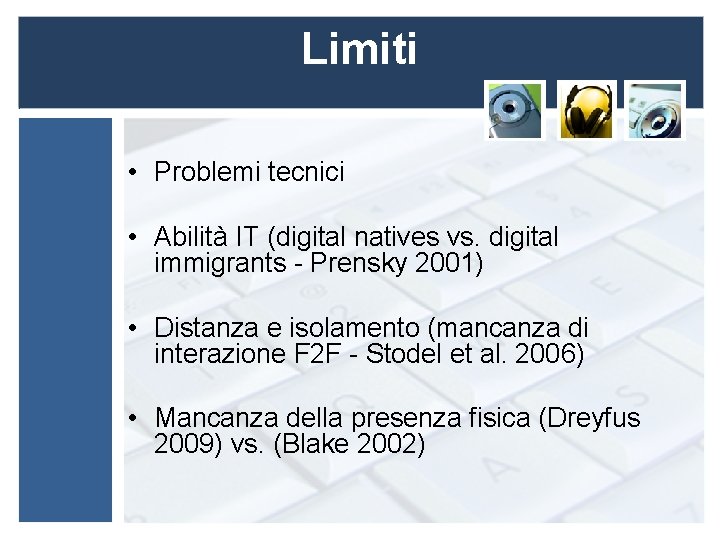 Limiti

• Problemi tecnici

• Abilità IT (digital natives vs. digital immigrants - Prensky 2001)

• Distanza e isolamento (mancanza di interazione F2F - Stodel et al. 2006)

• Mancanza della presenza fisica (Dreyfus 2009) vs. (Blake 2002)